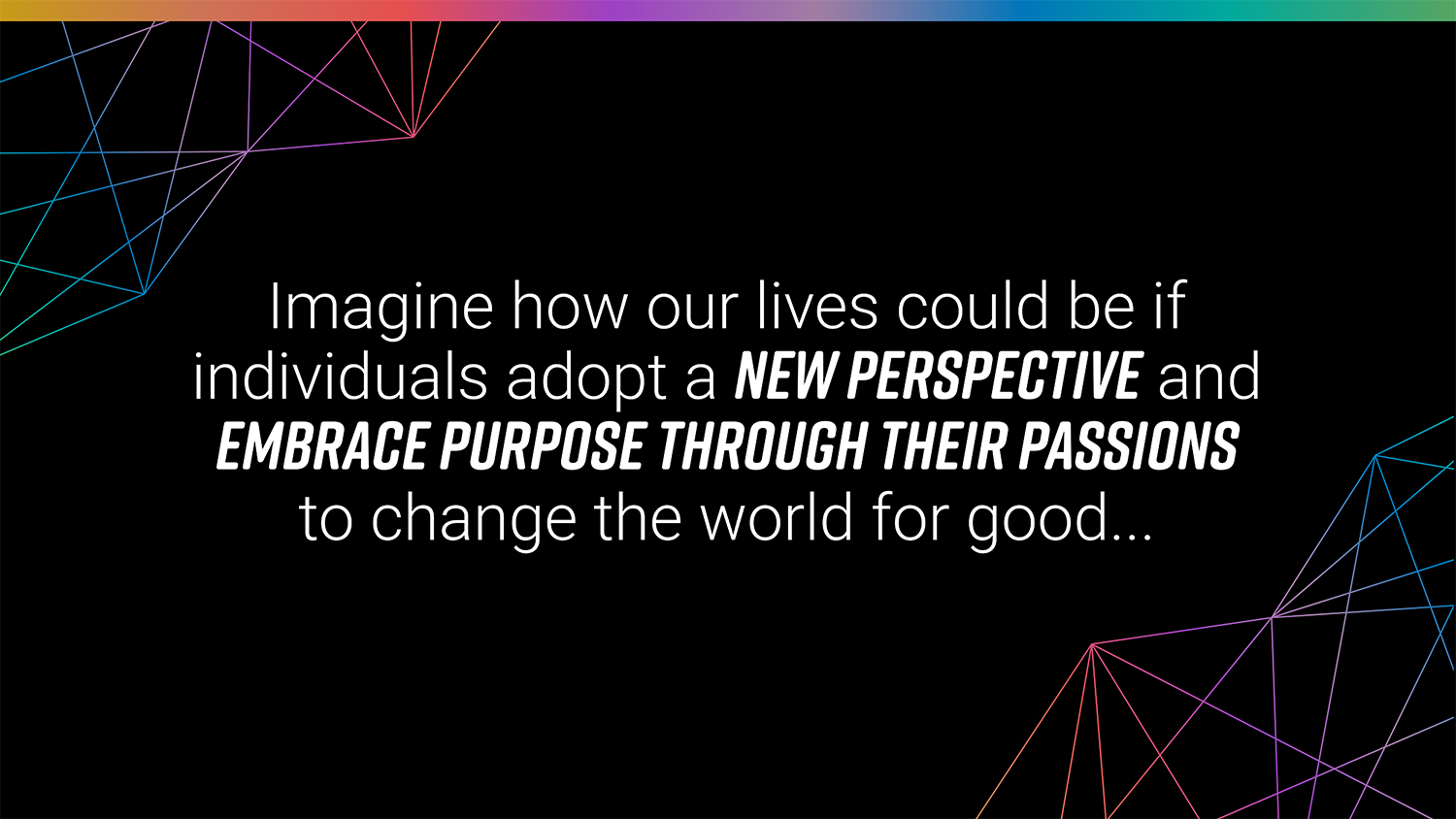 Imagine how our lives could be if individuals adopt a NEW PERSPECTIVE and EMBRACE PURPOSE THROUGH THEIR PASSIONS to change the world for good...